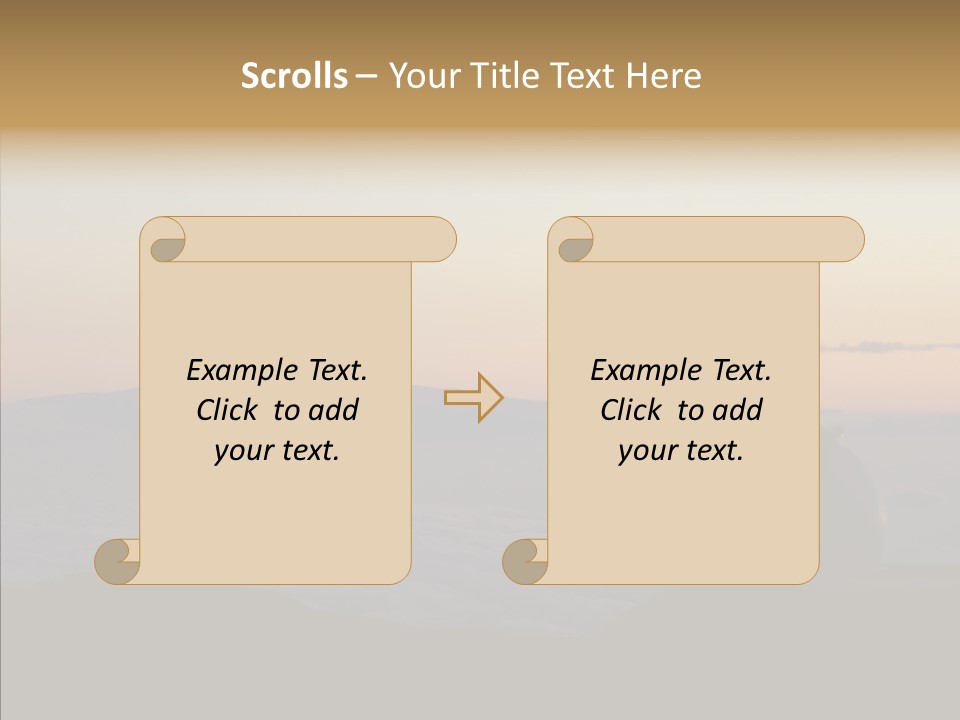 Scrolls – Your Title Text Here

Example Text. Click to add your text.

Example Text. Click to add your text.